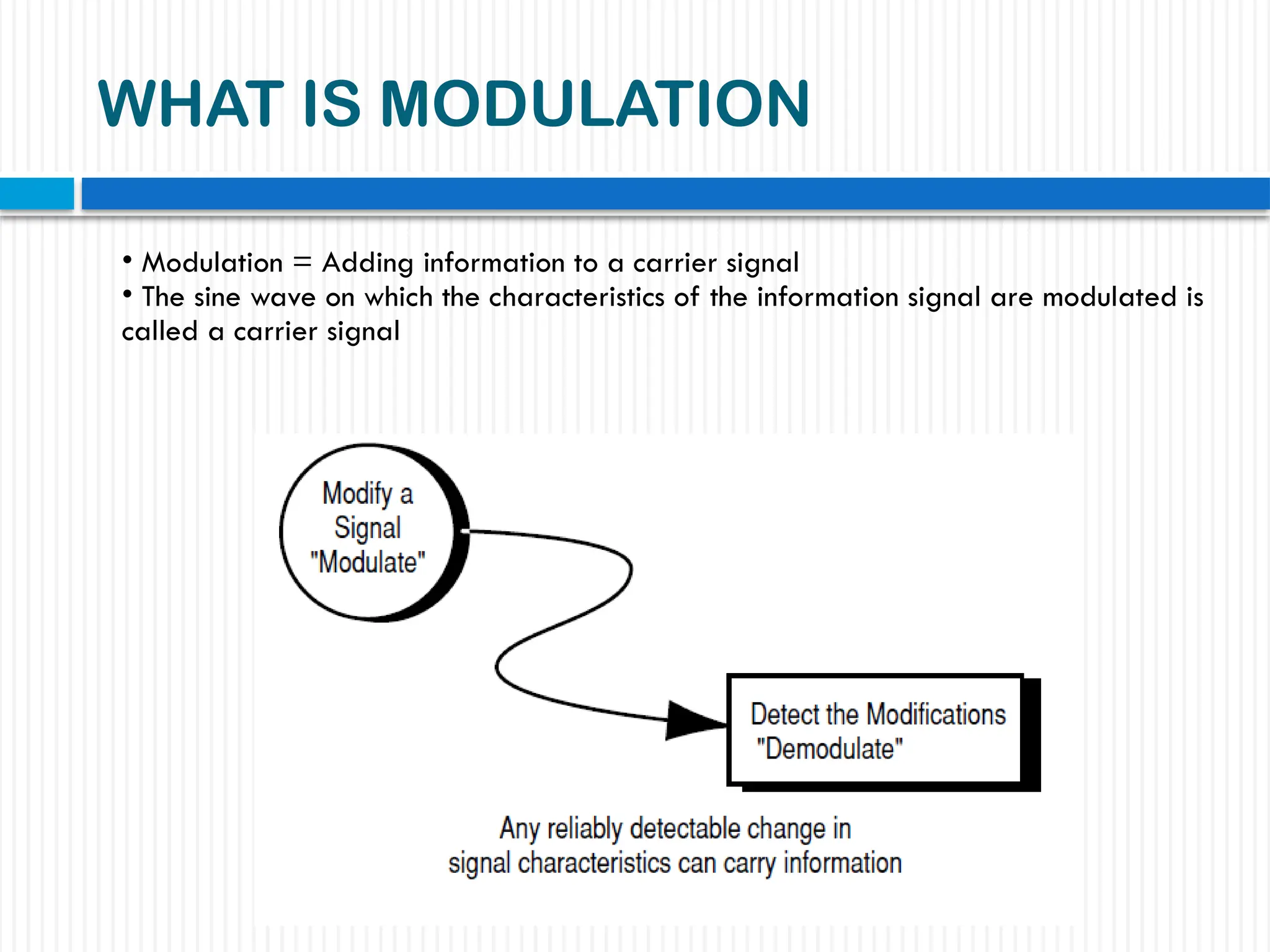 WHAT IS MODULATION

• Modulation = Adding information to a carrier signal
• The sine wave on which the characteristics of the information signal are modulated is called a carrier signal

Modify a Signal "Modulate"

Detect the Modifications "Demodulate"

Any reliably detectable change in signal characteristics can carry information